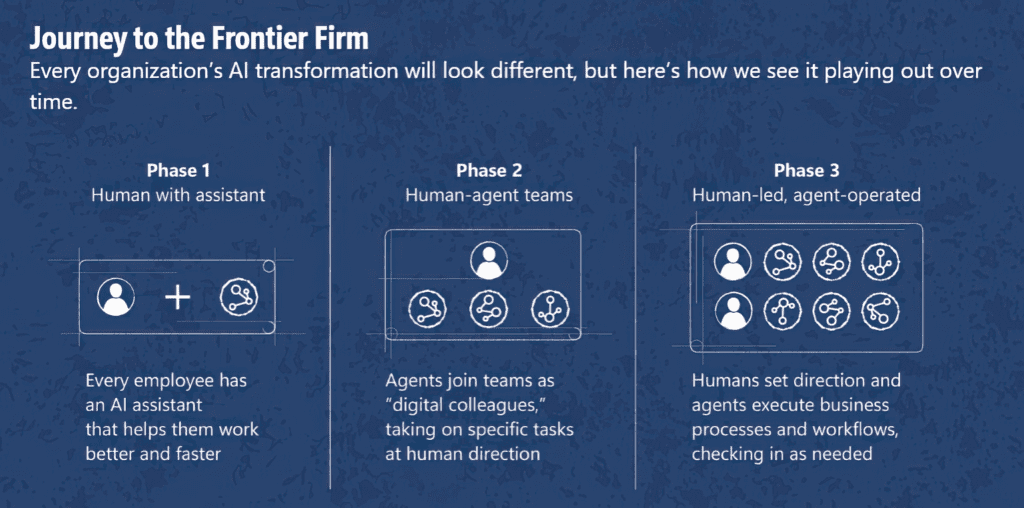 Journey to the Frontier Firm
Every organization's AI transformation will look different, but here's how we see it playing out over time.

Phase 1
Human with assistant

+

Every employee has an AI assistant that helps them work better and faster

Phase 2
Human-agent teams

Agents join teams as "digital colleagues," taking on specific tasks at human direction

Phase 3
Human-led, agent-operated

Humans set direction and agents execute business processes and workflows, checking in as needed